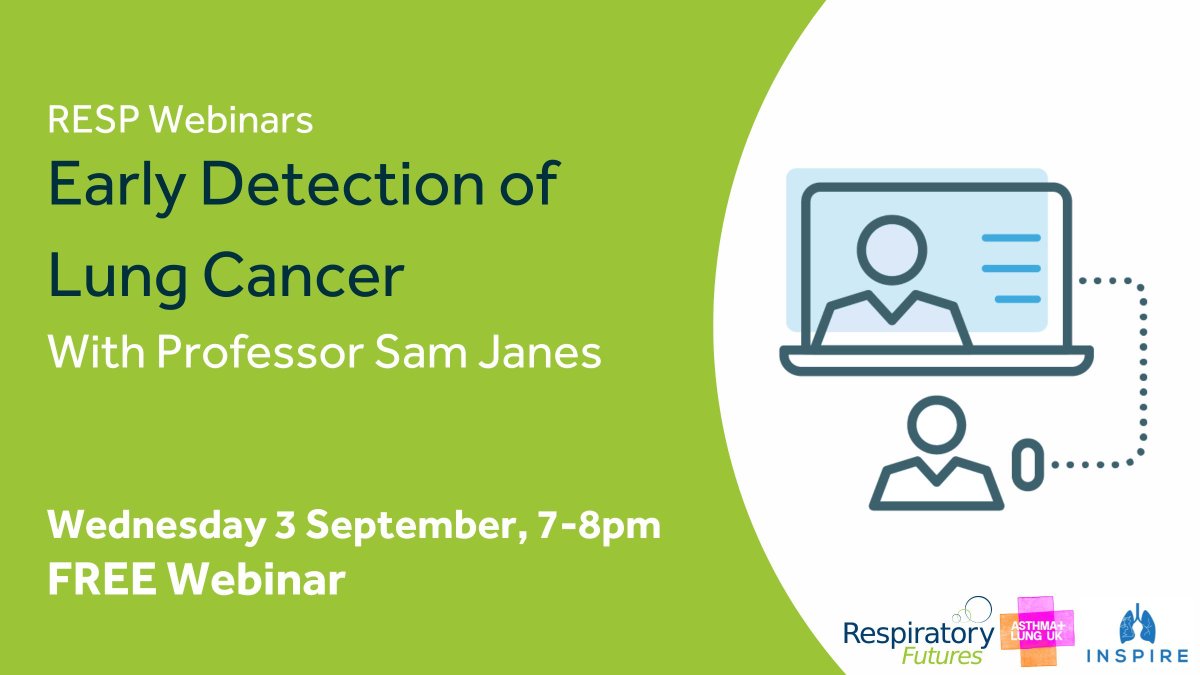 RESP Webinars

Early Detection of Lung Cancer

With Professor Sam Janes

Wednesday 3 September, 7-8pm

FREE Webinar

Respiratory Futures

ASTHMA+ LUNG UK

INSPIRE